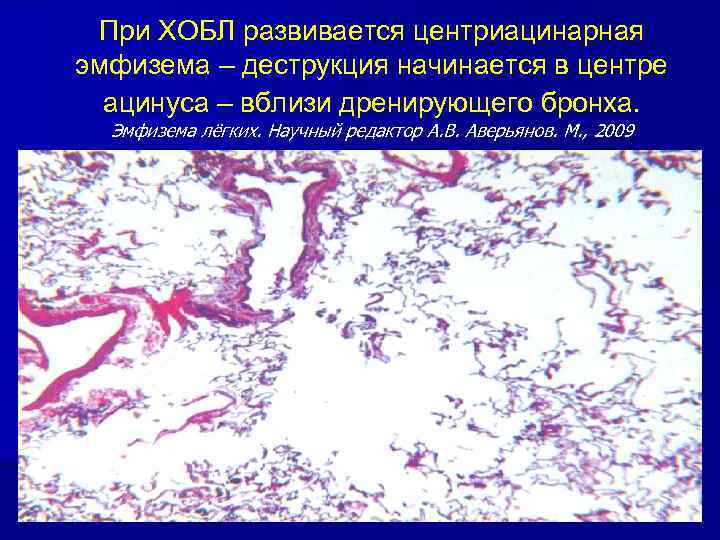 При ХОБЛ развивается центриацинарная эмфизема – деструкция начинается в центре ацинуса – вблизи дренирующего бронха.

Эмфизема лёгких. Научный редактор А.В. Аверьянов. М., 2009